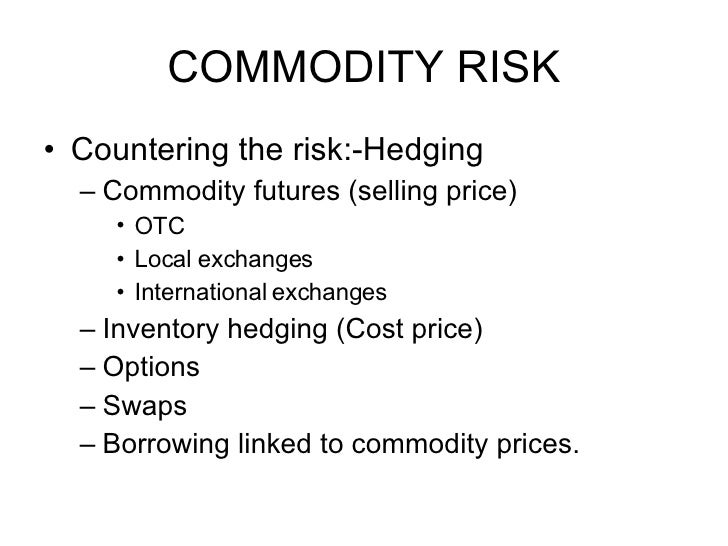 COMMODITY RISK

• Countering the risk:-Hedging
– Commodity futures (selling price)
• OTC
• Local exchanges
• International exchanges
– Inventory hedging (Cost price)
– Options
– Swaps
– Borrowing linked to commodity prices.